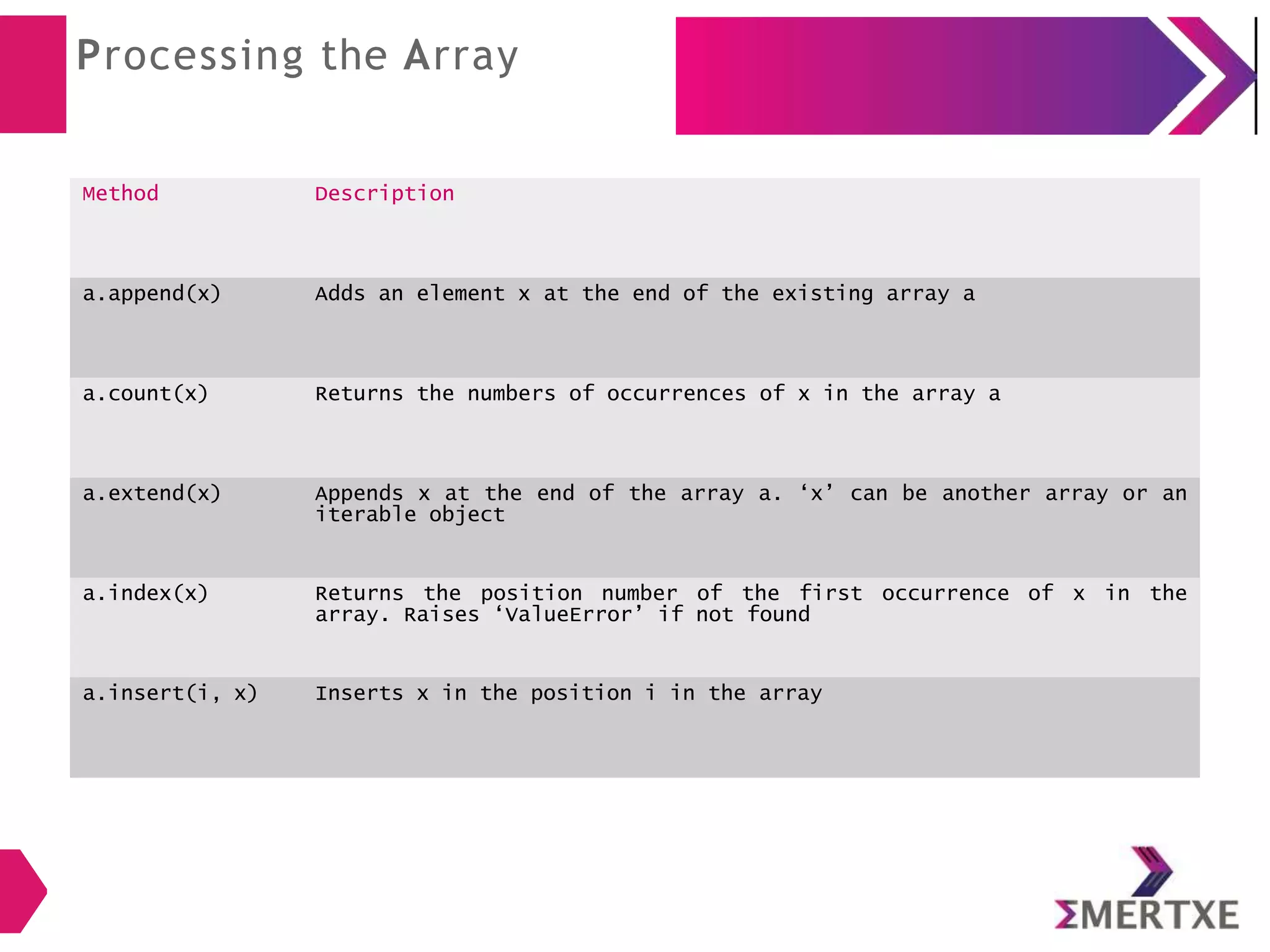 Processing the Array

| Method | Description |
|---|---|
| a.append(x) | Adds an element x at the end of the existing array a |
| a.count(x) | Returns the numbers of occurrences of x in the array a |
| a.extend(x) | Appends x at the end of the array a. ‘x’ can be another array or an iterable object |
| a.index(x) | Returns the position number of the first occurrence of x in the array. Raises ‘ValueError’ if not found |
| a.insert(i, x) | Inserts x in the position i in the array |

ΣMERTXE